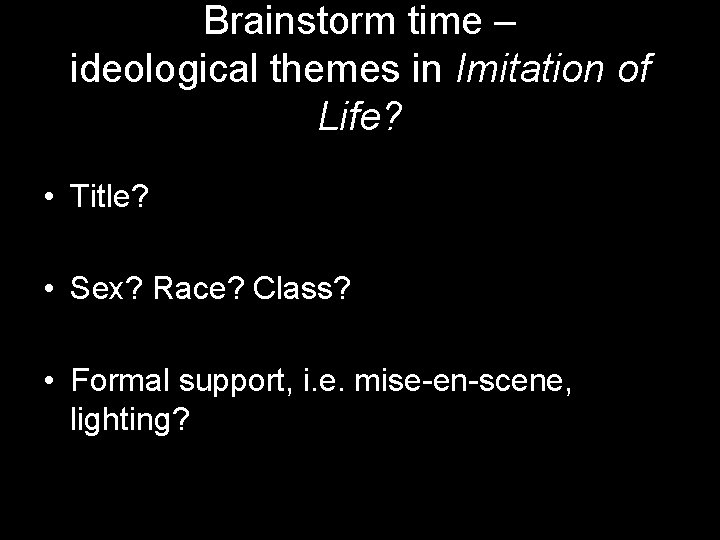 Brainstorm time – ideological themes in Imitation of Life?

• Title?

• Sex? Race? Class?

• Formal support, i.e. mise-en-scene, lighting?